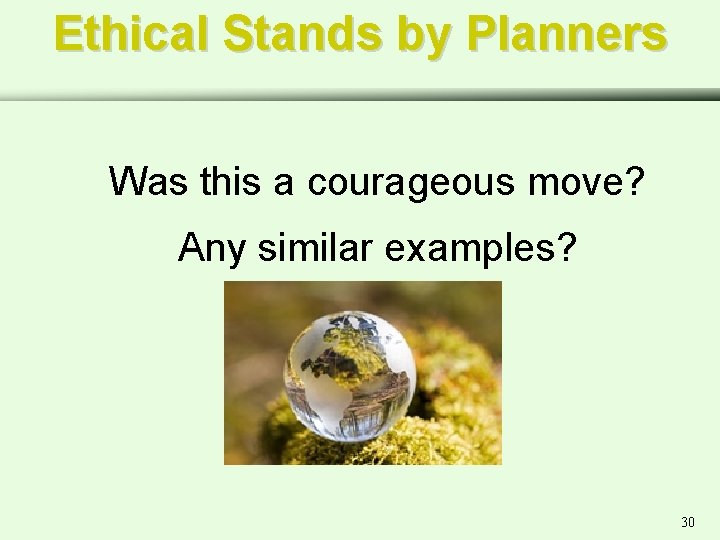 Ethical Stands by Planners

Was this a courageous move?

Any similar examples?

30